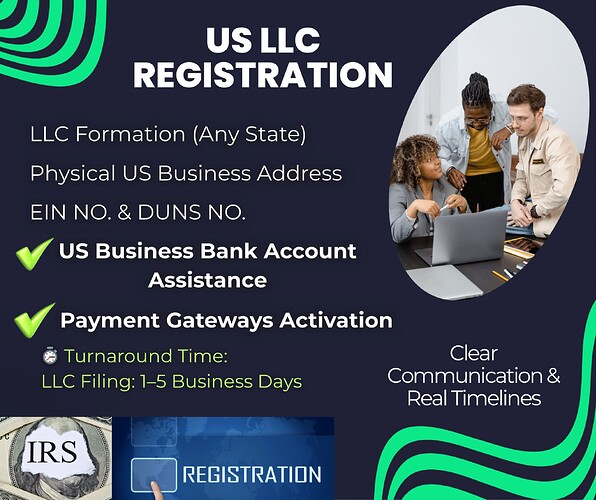 US LLC REGISTRATION

LLC Formation (Any State)

Physical US Business Address

EIN NO. & DUNS NO.

US Business Bank Account Assistance

Payment Gateways Activation

Turnaround Time:
LLC Filing: 1–5 Business Days

Clear Communication & Real Timelines

IRS

REGISTRATION